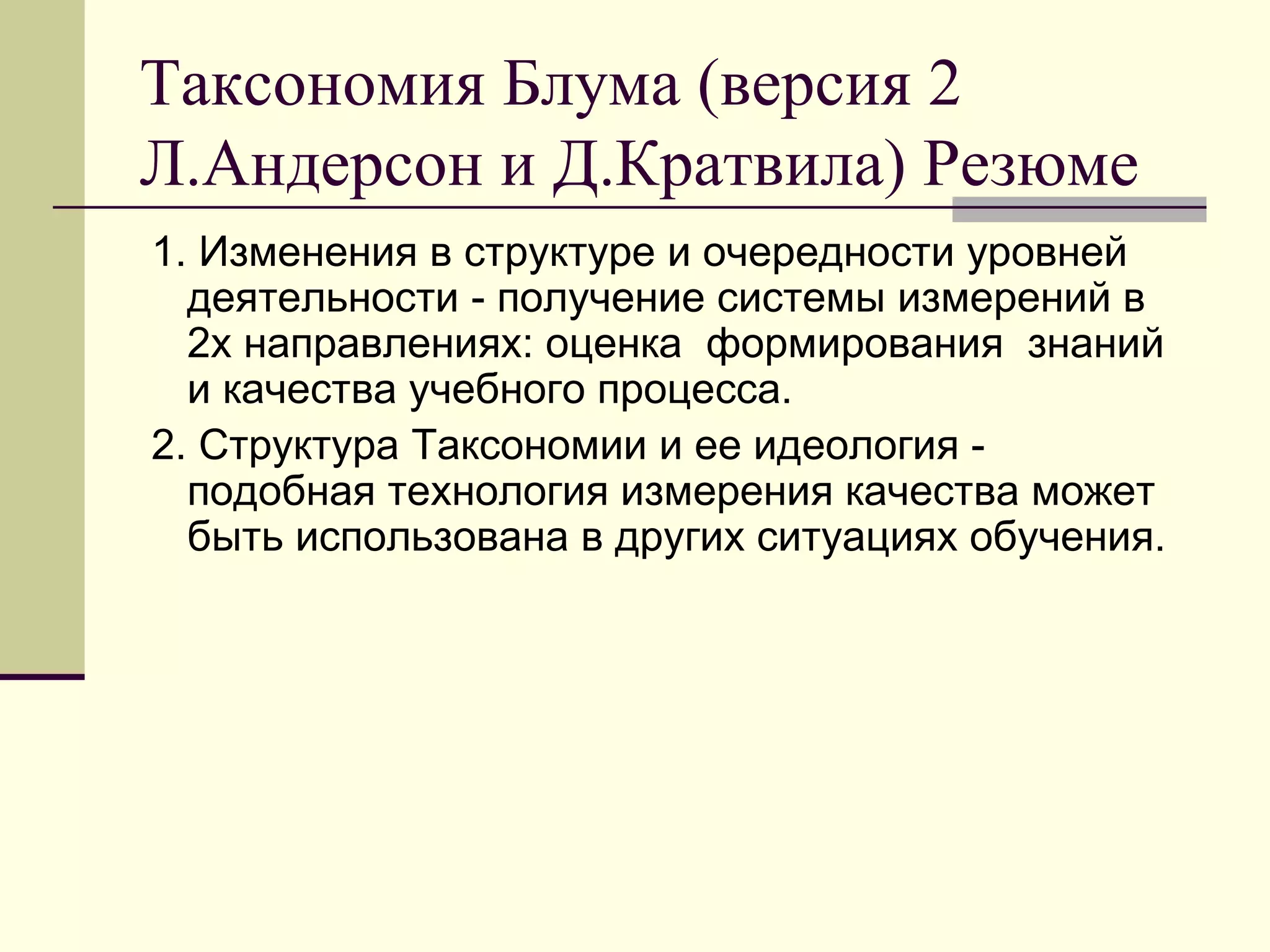 Таксономия Блума (версия 2 Л.Андерсон и Д.Кратвила) Резюме

1. Изменения в структуре и очередности уровней деятельности - получение системы измерений в 2х направлениях: оценка формирования знаний и качества учебного процесса.

2. Структура Таксономии и ее идеология - подобная технология измерения качества может быть использована в других ситуациях обучения.